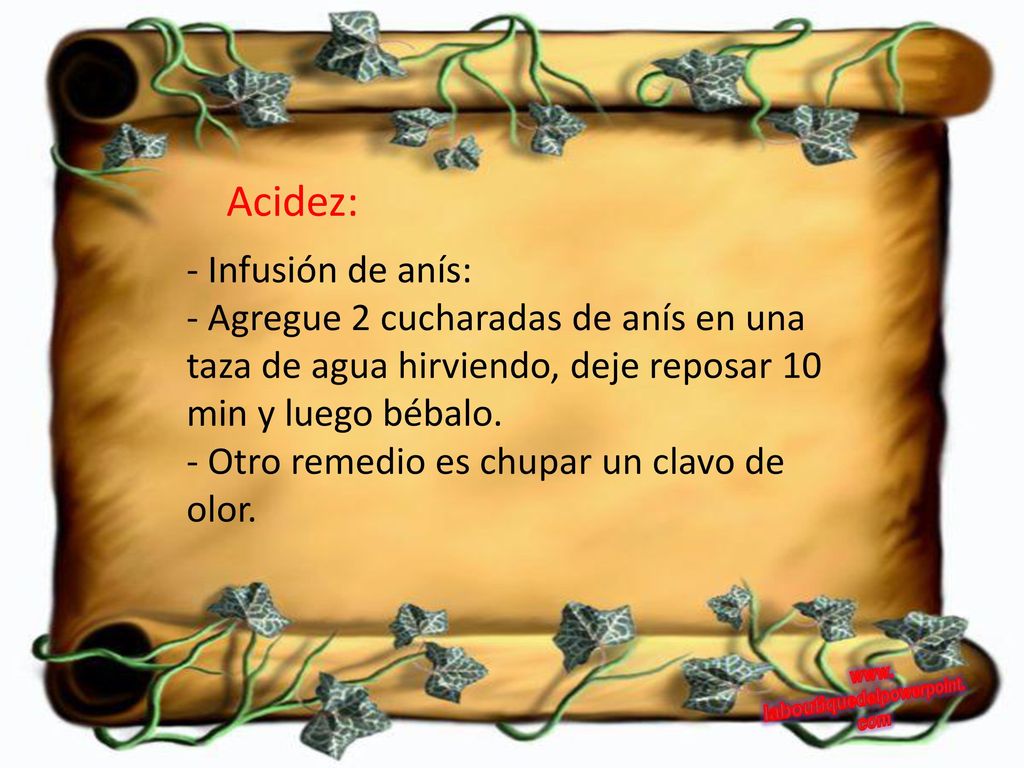 Acidez:

- Infusión de anís:
- Agregue 2 cucharadas de anís en una taza de agua hirviendo, deje reposar 10 min y luego bébalo.
- Otro remedio es chupar un clavo de olor.

www.
laboutiquedelpowerpoint.
com